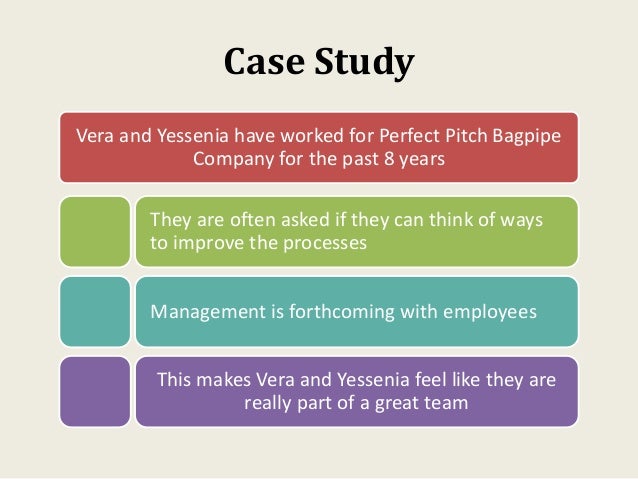 Case Study

Vera and Yessenia have worked for Perfect Pitch Bagpipe Company for the past 8 years

They are often asked if they can think of ways to improve the processes

Management is forthcoming with employees

This makes Vera and Yessenia feel like they are really part of a great team